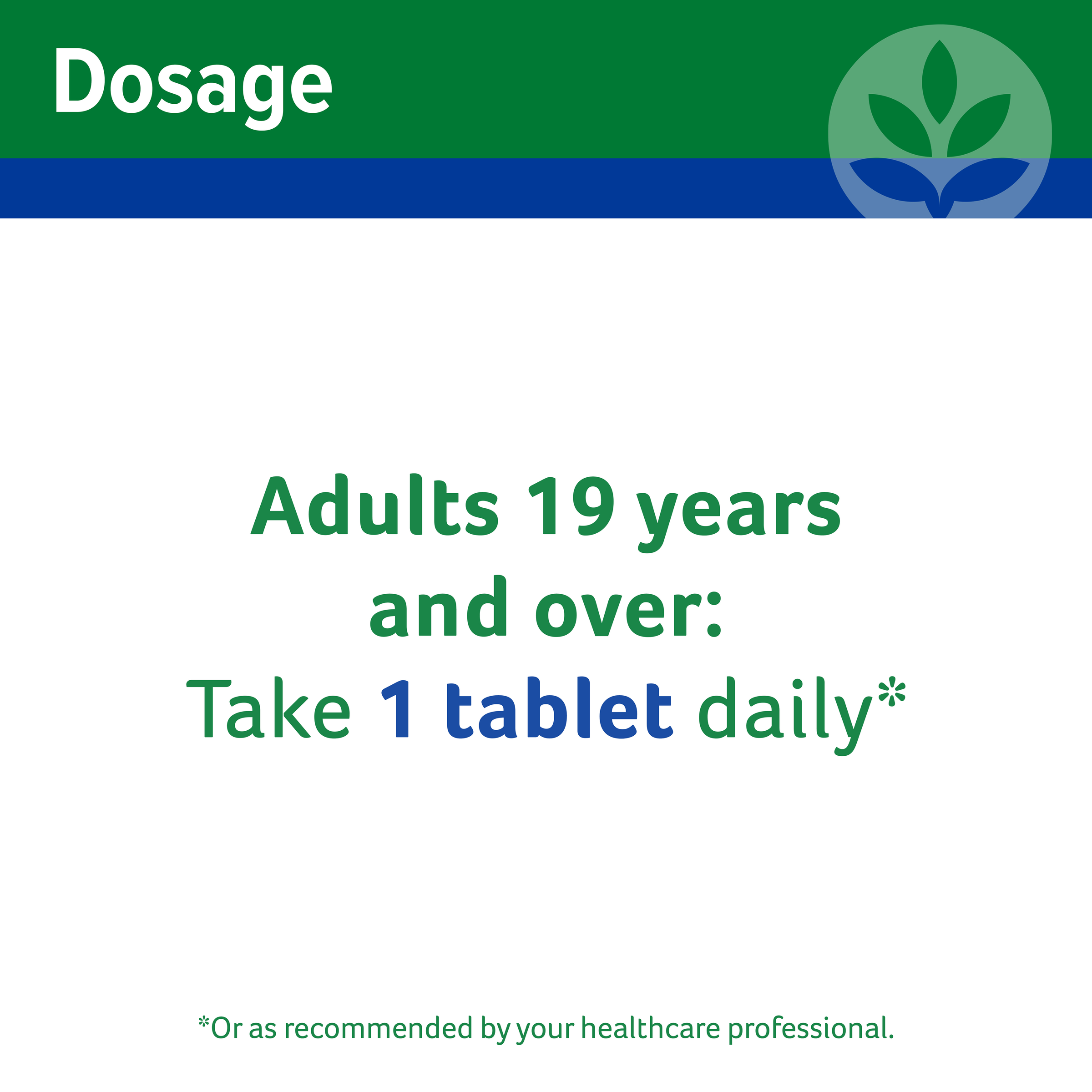 Dosage

Adults 19 years and over:
Take 1 tablet daily*

*Or as recommended by your healthcare professional.